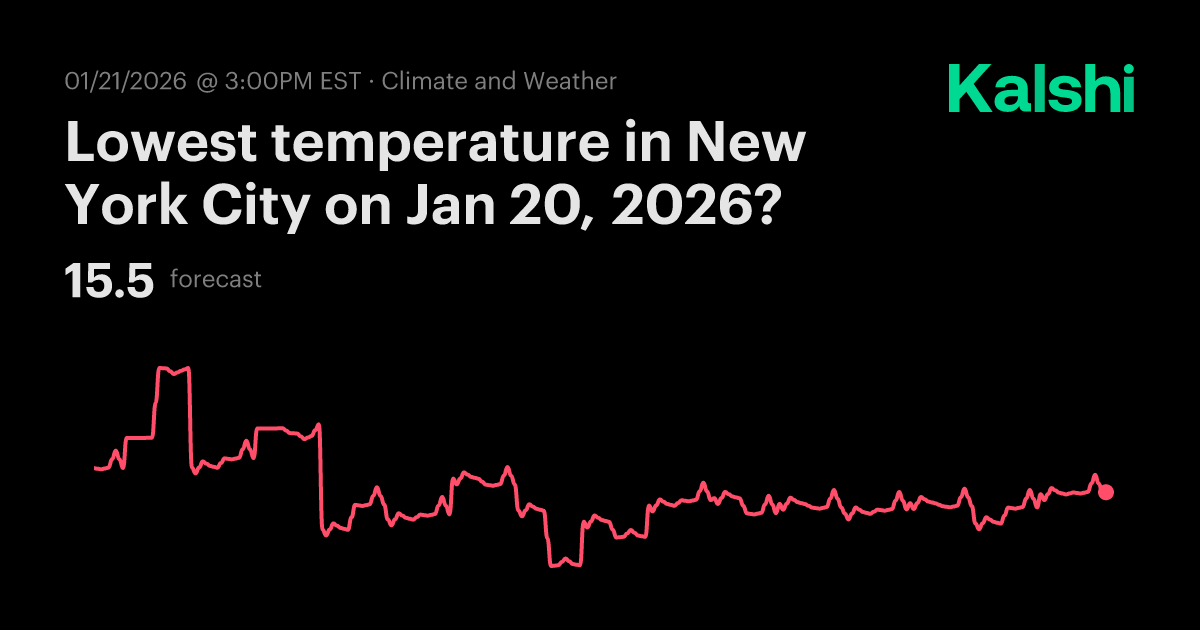 01/21/2026 @ 3:00PM EST · Climate and Weather

Kalshi

Lowest temperature in New York City on Jan 20, 2026?

15.5 forecast